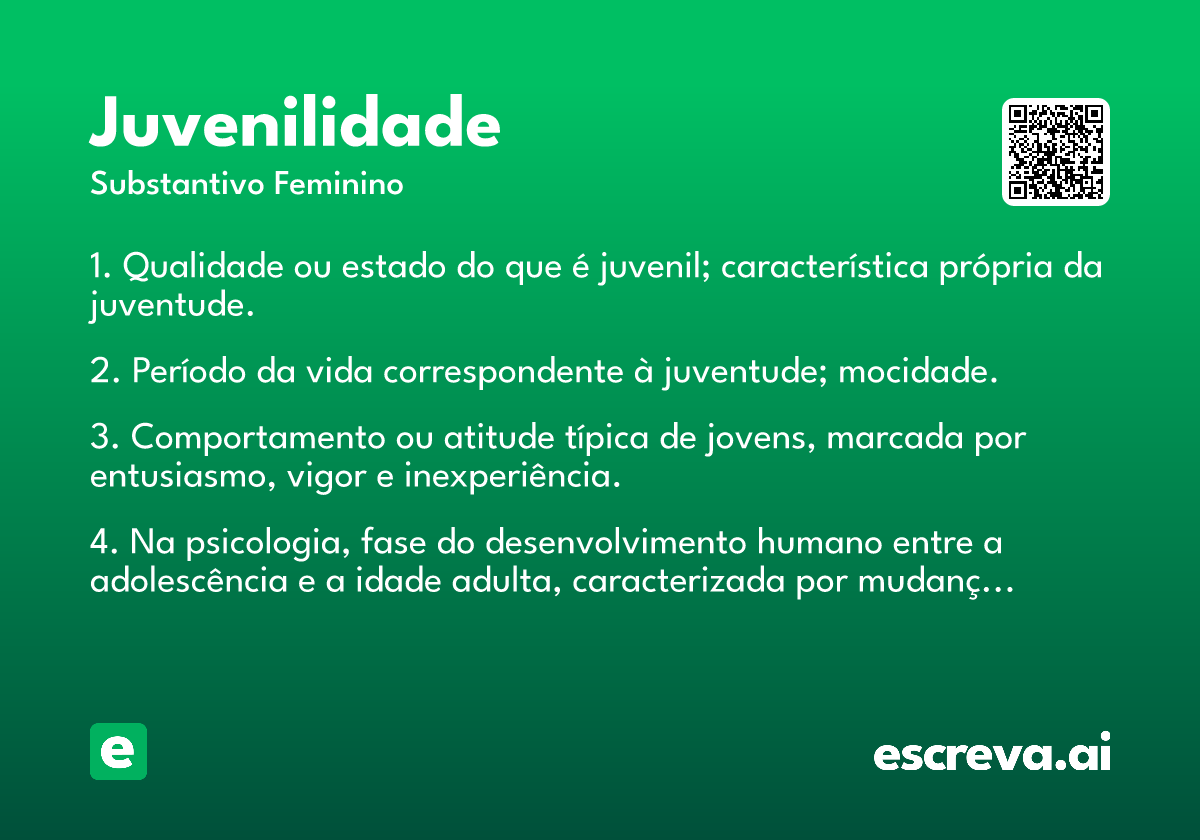 Juvenilidade
Substantivo Feminino

1. Qualidade ou estado do que é juvenil; característica própria da juventude.

2. Período da vida correspondente à juventude; mocidade.

3. Comportamento ou atitude típica de jovens, marcada por entusiasmo, vigor e inexperiência.

4. Na psicologia, fase do desenvolvimento humano entre a adolescência e a idade adulta, caracterizada por mudanç...

e

escreva.ai